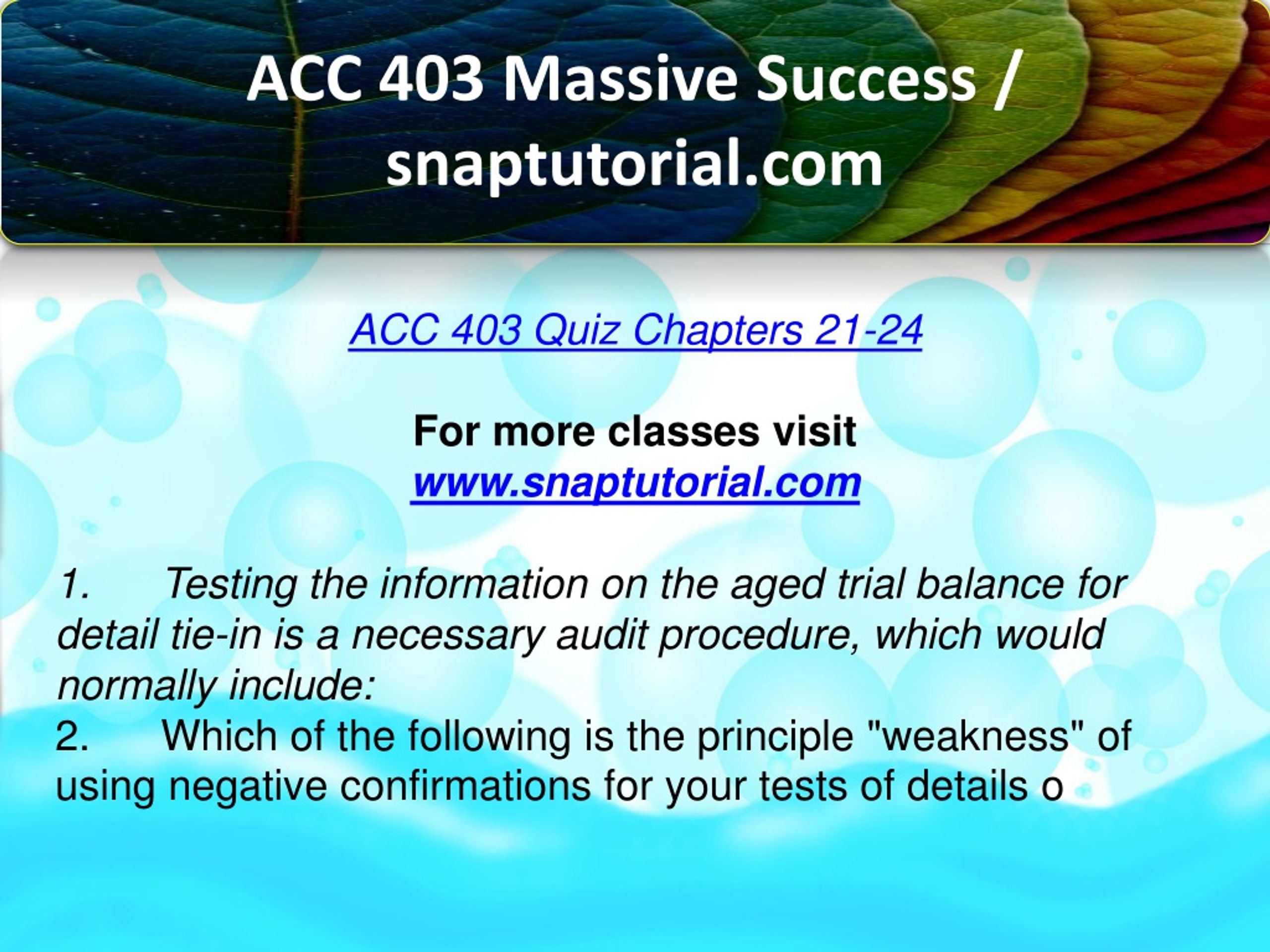 ACC 403 Massive Success / snaptutorial.com

ACC 403 Quiz Chapters 21-24

For more classes visit
www.snaptutorial.com

1. Testing the information on the aged trial balance for detail tie-in is a necessary audit procedure, which would normally include:
2. Which of the following is the principle "weakness" of using negative confirmations for your tests of details o